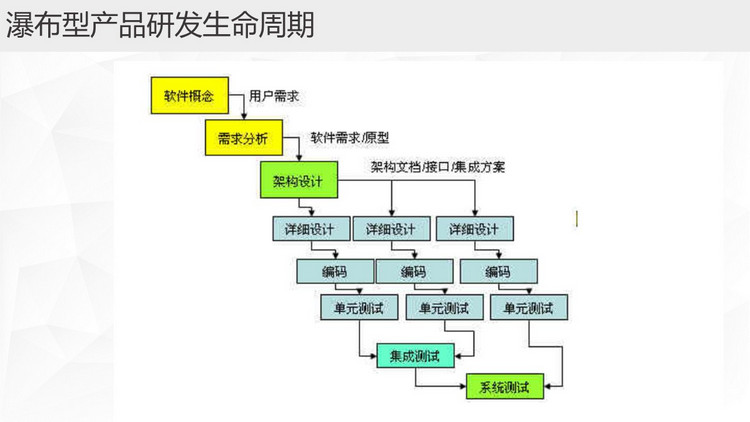 瀑布型产品研发生命周期

软件概念
用户需求
需求分析
软件需求/原型
架构设计
架构文档/接口/集成方案
详细设计
详细设计
详细设计
编码
编码
编码
单元测试
单元测试
单元测试
集成测试
系统测试